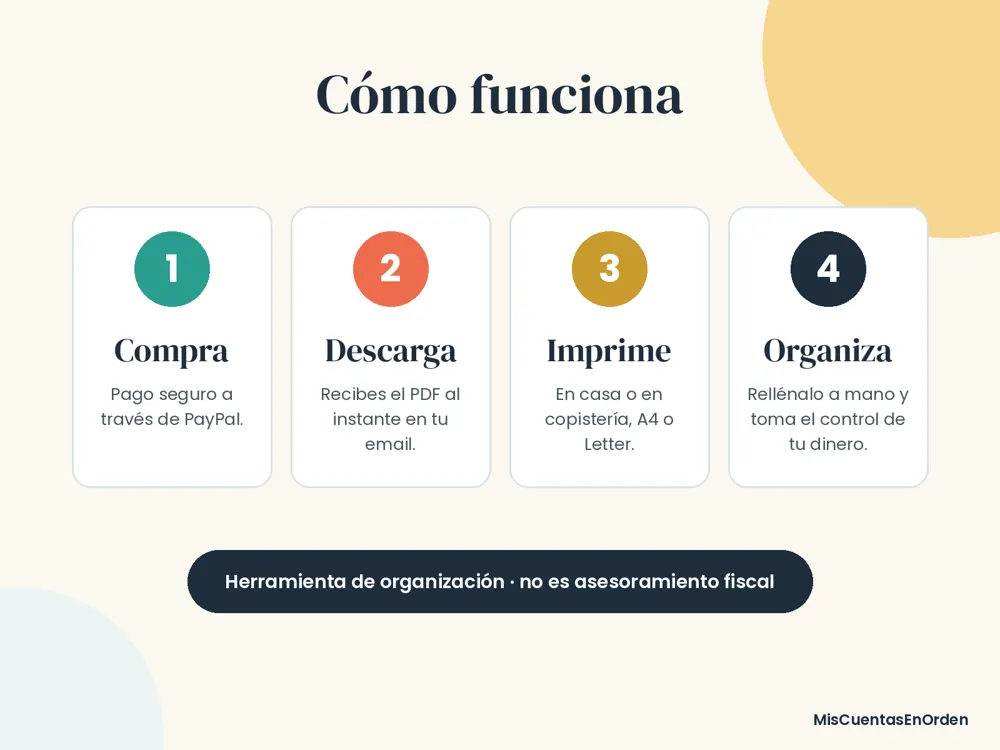 Cómo funciona

1

Compra

Pago seguro a través de PayPal.

2

Descarga

Recibes el PDF al instante en tu email.

3

Imprime

En casa o en copistería, A4 o Letter.

4

Organiza

Rellénalo a mano y toma el control de tu dinero.

Herramienta de organización · no es asesoramiento fiscal

MisCuentasEnOrden